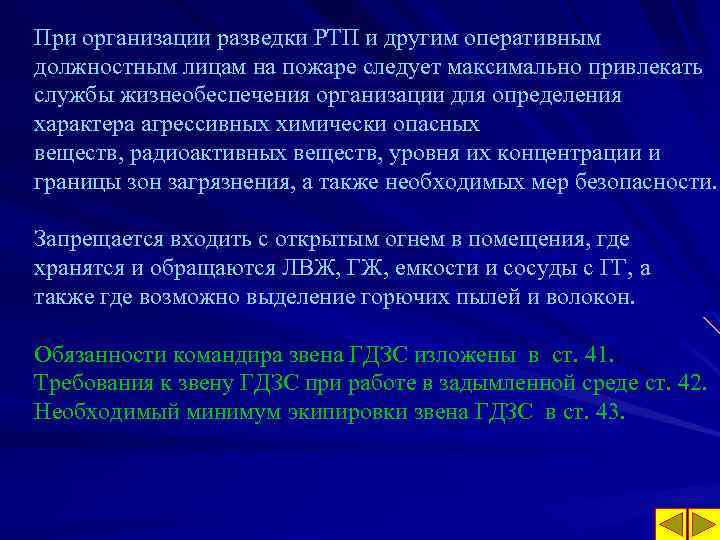 При организации разведки РТП и другим оперативным должностным лицам на пожаре следует максимально привлекать службы жизнеобеспечения организации для определения характера агрессивных химически опасных веществ, радиоактивных веществ, уровня их концентрации и границы зон загрязнения, а также необходимых мер безопасности.

Запрещается входить с открытым огнем в помещения, где хранятся и обращаются ЛВЖ, ГЖ, емкости и сосуды с ГГ, а также где возможно выделение горючих пылей и волокон.

Обязанности командира звена ГДЗС изложены в ст. 41.
Требования к звену ГДЗС при работе в задымленной среде ст. 42.
Необходимый минимум экипировки звена ГДЗС в ст. 43.